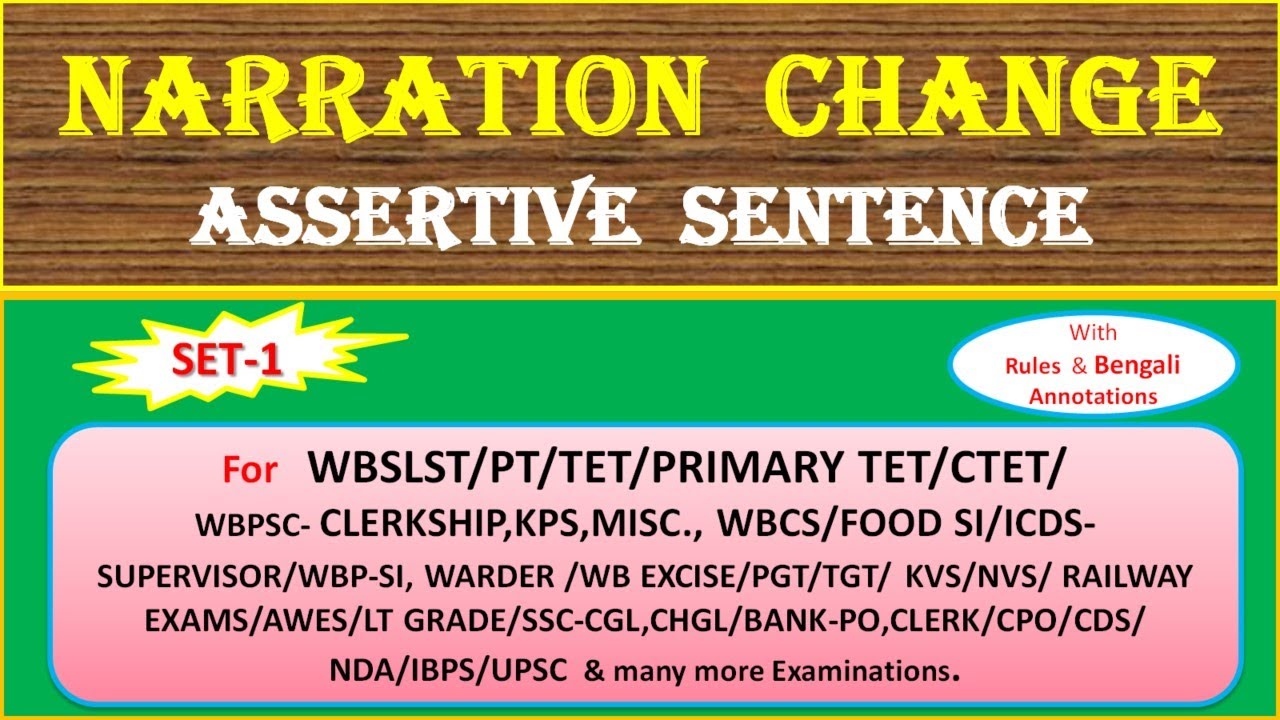 NARRATION CHANGE
ASSERTIVE SENTENCE

SET-1

With
Rules & Bengali
Annotations

For WBSLST/PT/TET/PRIMARY TET/CTET/
WBPSC- CLERKSHIP,KPS,MISC., WBCS/FOOD SI/ICDS-SUPERVISOR/WBP-SI, WARDER /WB EXCISE/PGT/TGT/ KVS/NVS/ RAILWAY EXAMS/AWES/LT GRADE/SSC-CGL,CHGL/BANK-PO,CLERK/CPO/CDS/
NDA/IBPS/UPSC & many more Examinations.